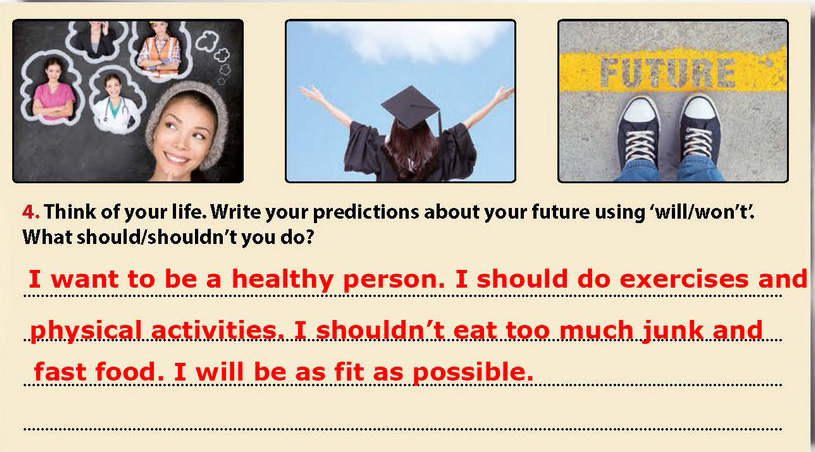 FUTURE

4. Think of your life. Write your predictions about your future using 'will/won't'. What should/shouldn't you do?

I want to be a healthy person. I should do exercises and physical activities. I shouldn't eat too much junk and fast food. I will be as fit as possible.